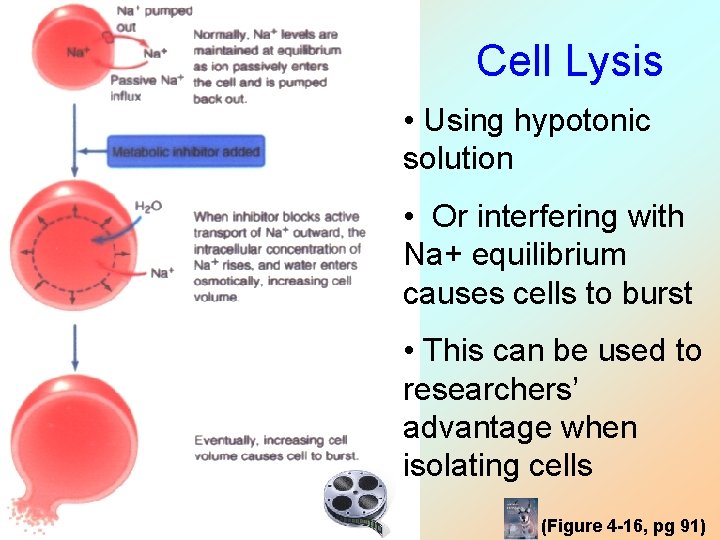 $Na^+$ pumped out

$Na^+$

$Na^+$

Passive $Na^+$ influx

Normally, $Na^+$ levels are maintained at equilibrium as ion passively enters the cell and is pumped back out.

Metabolic inhibitor added

$H_2O$

$Na^+$

When inhibitor blocks active transport of $Na^+$ outward, the intracellular concentration of $Na^+$ rises, and water enters osmotically, increasing cell volume.

Eventually, increasing cell volume causes cell to burst.

Cell Lysis

• Using hypotonic solution

• Or interfering with Na+ equilibrium causes cells to burst

• This can be used to researchers' advantage when isolating cells

(Figure 4-16, pg 91)